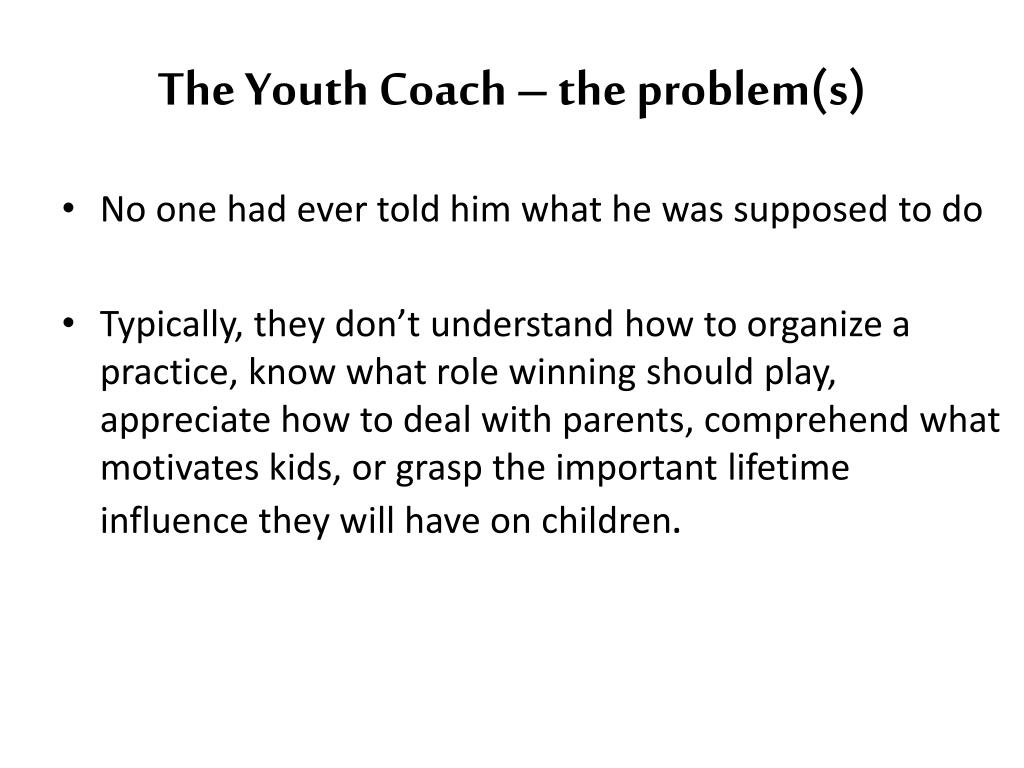 The Youth Coach – the problem(s)

• No one had ever told him what he was supposed to do

• Typically, they don’t understand how to organize a practice, know what role winning should play, appreciate how to deal with parents, comprehend what motivates kids, or grasp the important lifetime influence they will have on children.